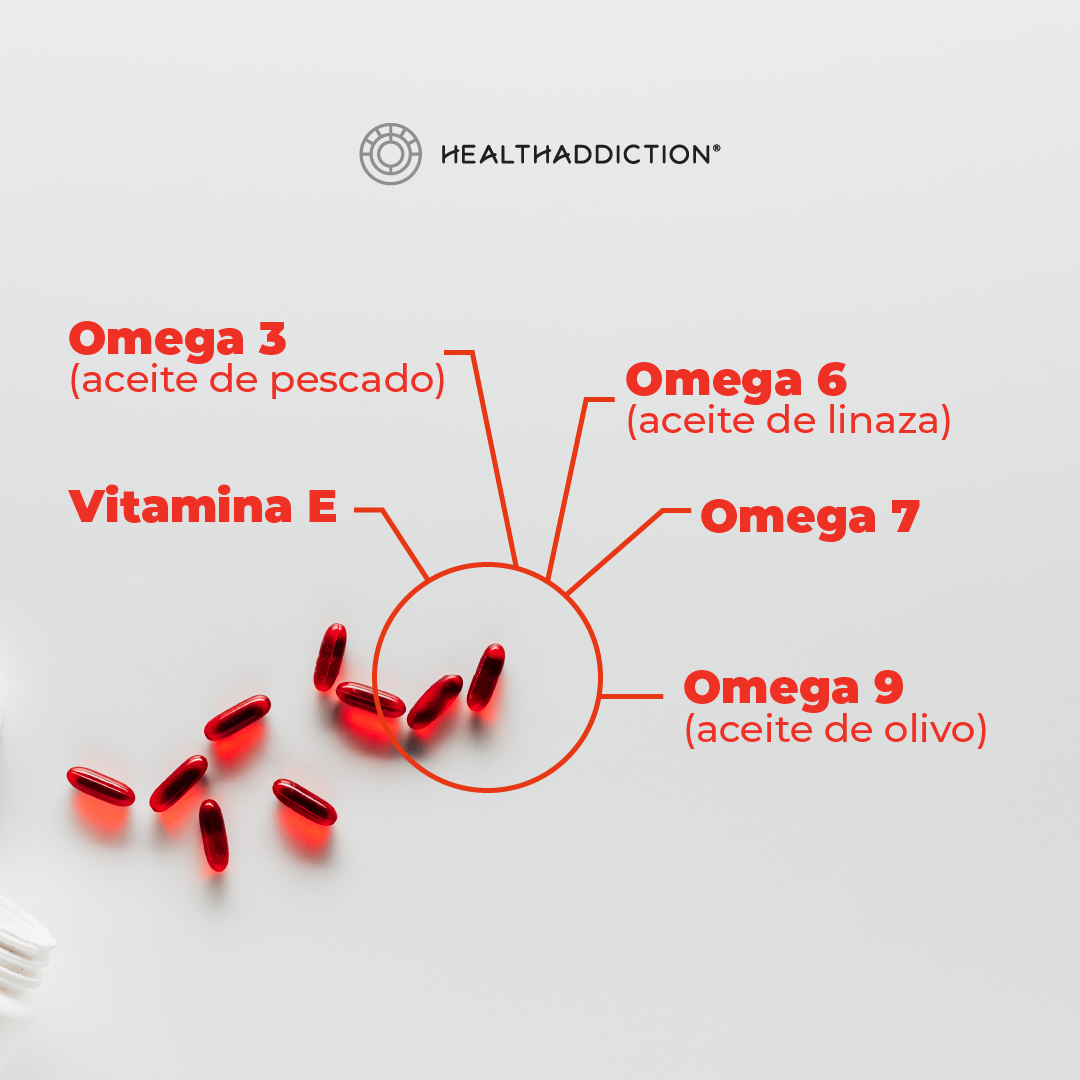 HEALTHADDICTION®

Omega 3
(aceite de pescado)

Omega 6
(aceite de linaza)

Vitamina E

Omega 7

Omega 9
(aceite de olivo)